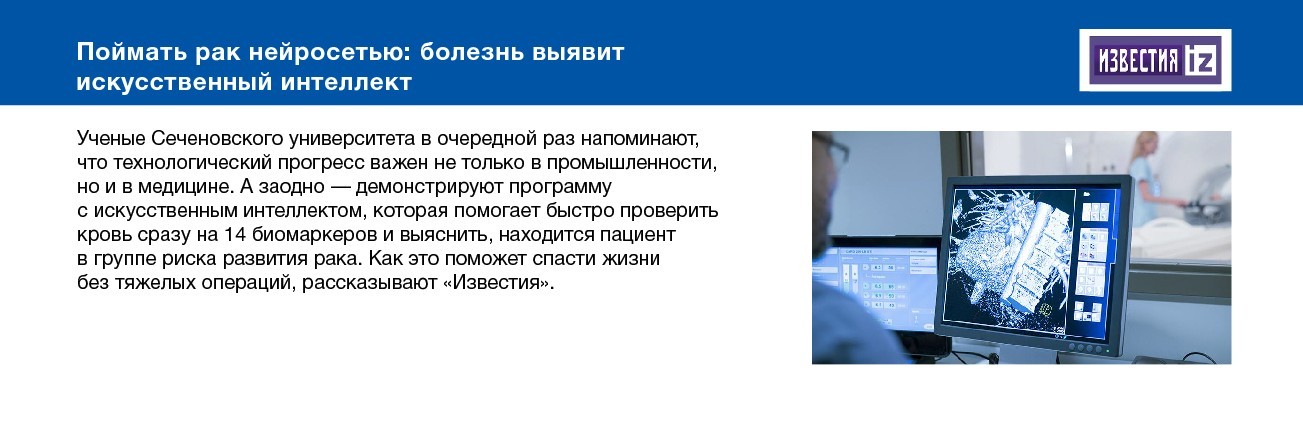 Поймать рак нейросетью: болезнь выявит искусственный интеллект

ИЗВЕСТИЯ iz

Ученые Сеченовского университета в очередной раз напоминают, что технологический прогресс важен не только в промышленности, но и в медицине. А заодно — демонстрируют программу с искусственным интеллектом, которая помогает быстро проверить кровь сразу на 14 биомаркеров и выяснить, находится пациент в группе риска развития рака. Как это поможет спасти жизни без тяжелых операций, рассказывают «Известия».